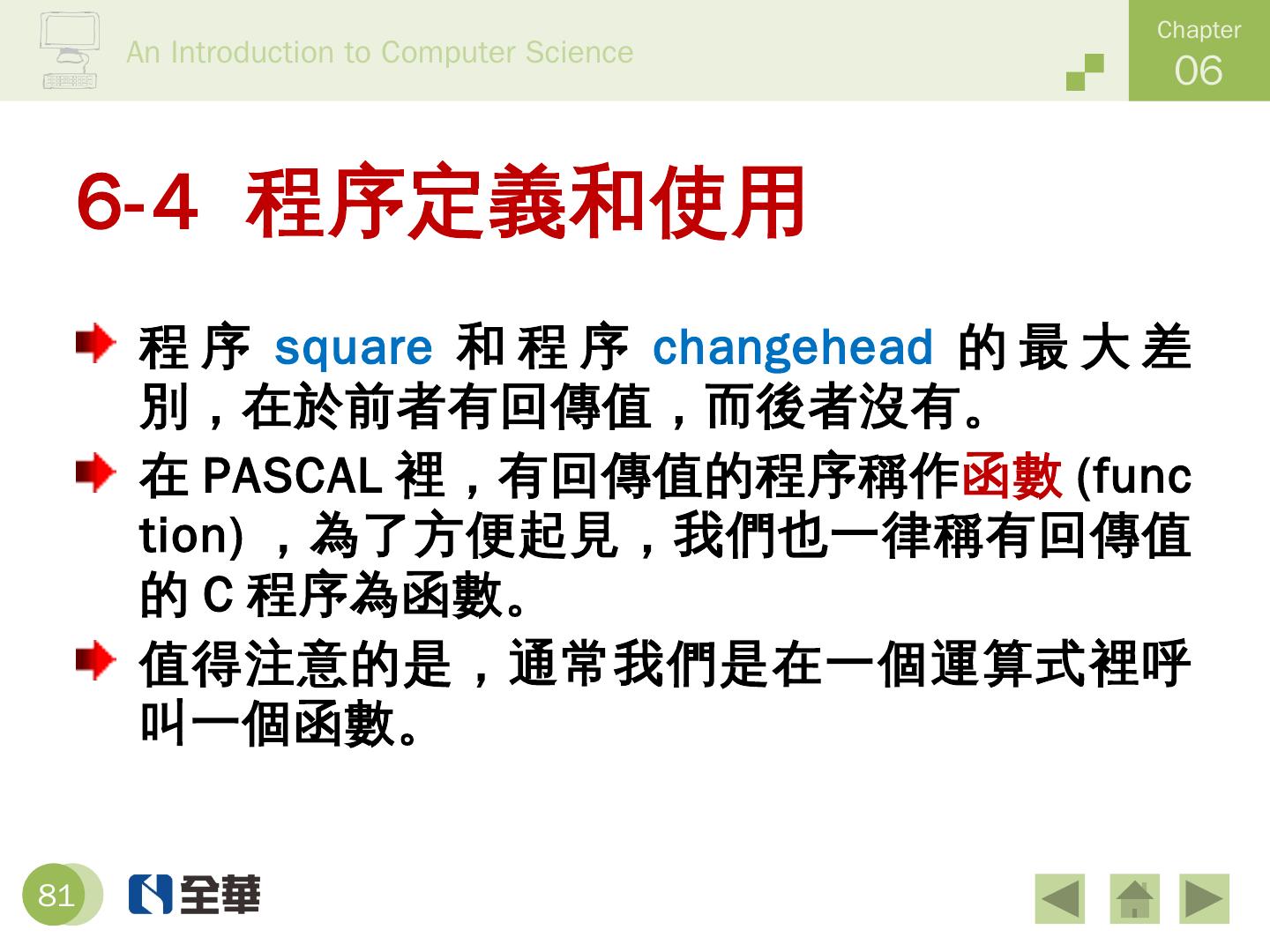 An Introduction to Computer Science

Chapter 06

6-4 程序定義和使用

程序 square 和程序 changehead 的最大差別，在於前者有回傳值，而後者沒有。

在 PASCAL 裡，有回傳值的程序稱作函數 (function) ，為了方便起見，我們也一律稱有回傳值的 C 程序為函數。

值得注意的是，通常我們是在一個運算式裡呼叫一個函數。

81

全華